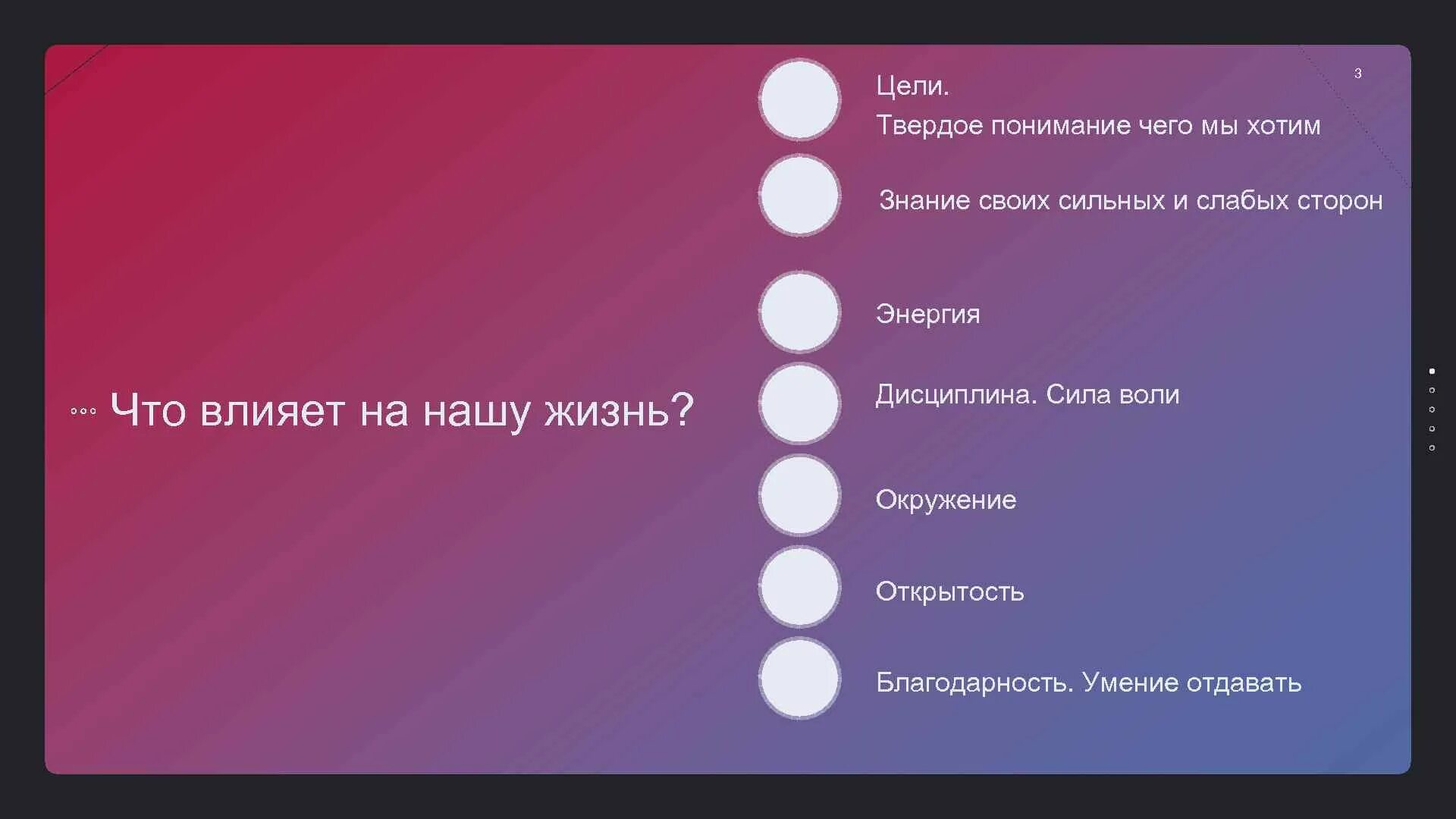 3

Что влияет на нашу жизнь?

Цели.
Твердое понимание чего мы хотим

Знание своих сильных и слабых сторон

Энергия

Дисциплина. Сила воли

Окружение

Открытость

Благодарность. Умение отдавать